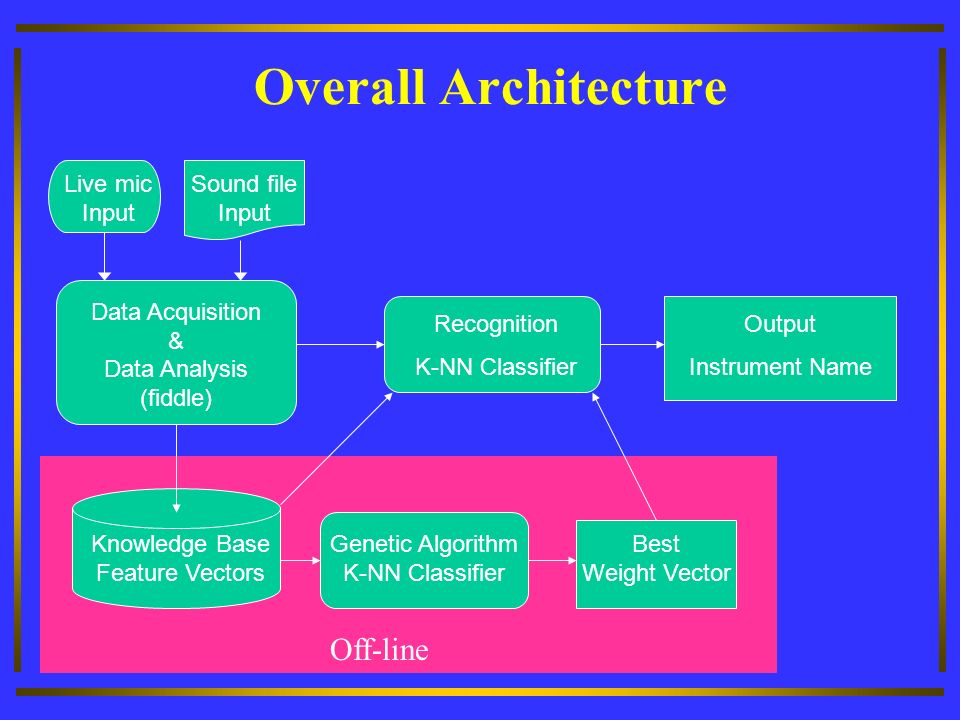 Overall Architecture

Live mic Input

Sound file Input

Data Acquisition & Data Analysis (fiddle)

Recognition

K-NN Classifier

Output

Instrument Name

Knowledge Base Feature Vectors

Genetic Algorithm K-NN Classifier

Best Weight Vector

Off-line